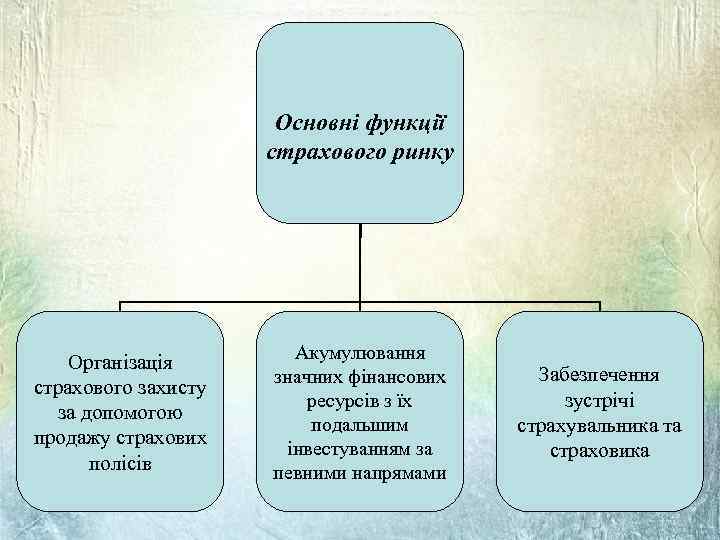 Основні функції страхового ринку

Організація страхового захисту за допомогою продажу страхових полісів

Акумулювання значних фінансових ресурсів з їх подальшим інвестуванням за певними напрямами

Забезпечення зустрічі страхувальника та страховика